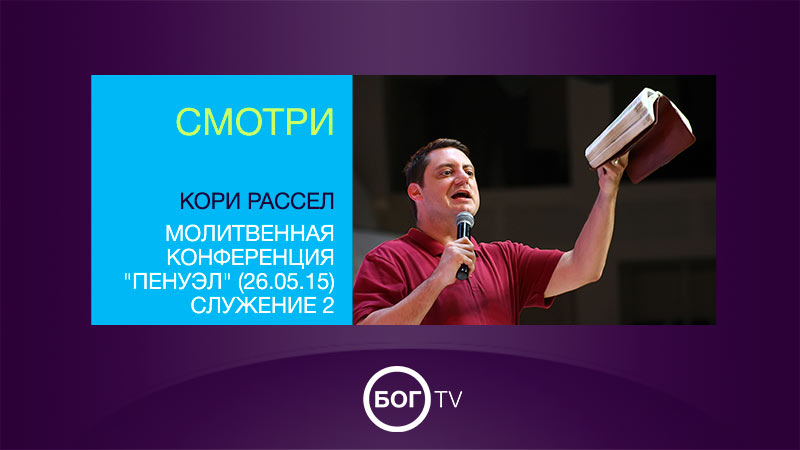 СМОТРИ

КОРИ РАССЕЛ

МОЛИТВЕННАЯ КОНФЕРЕНЦИЯ "ПЕНУЭЛ" (26.05.15) СЛУЖЕНИЕ 2

БОГ TV